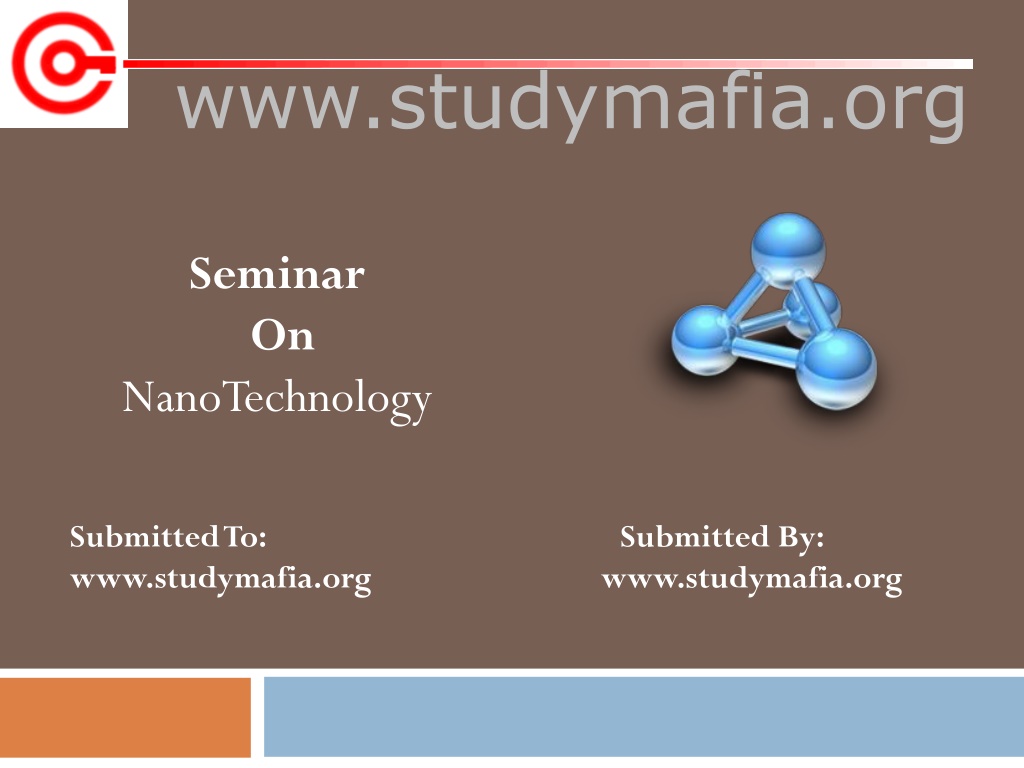 www.studymafia.org

Seminar
On
NanoTechnology

Submitted To:
www.studymafia.org

Submitted By:
www.studymafia.org